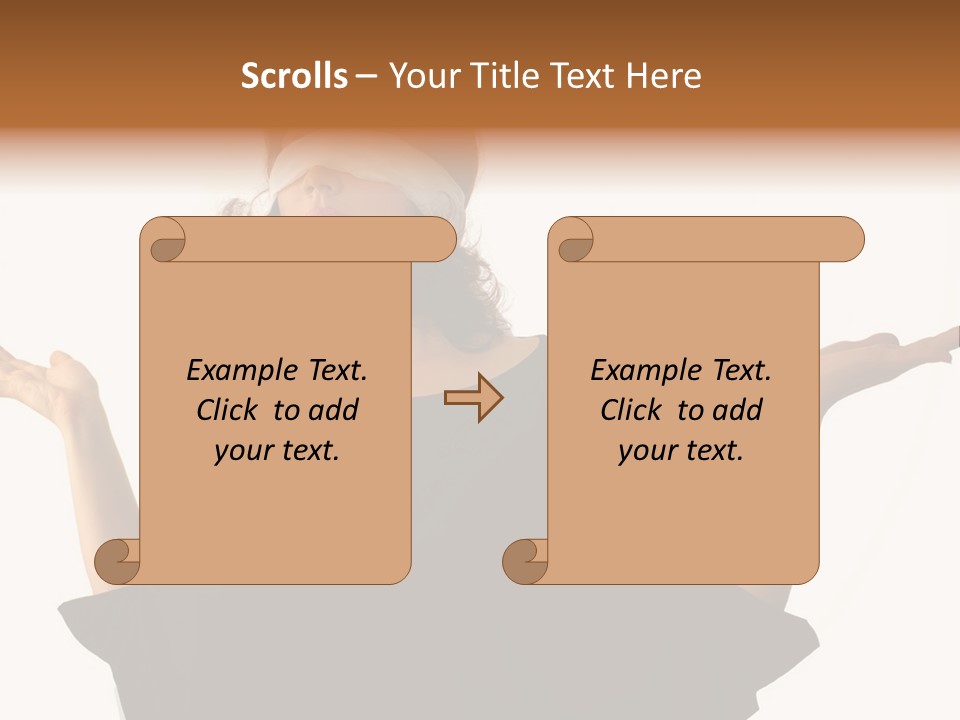 Scrolls – Your Title Text Here

Example Text. Click to add your text.

Example Text. Click to add your text.